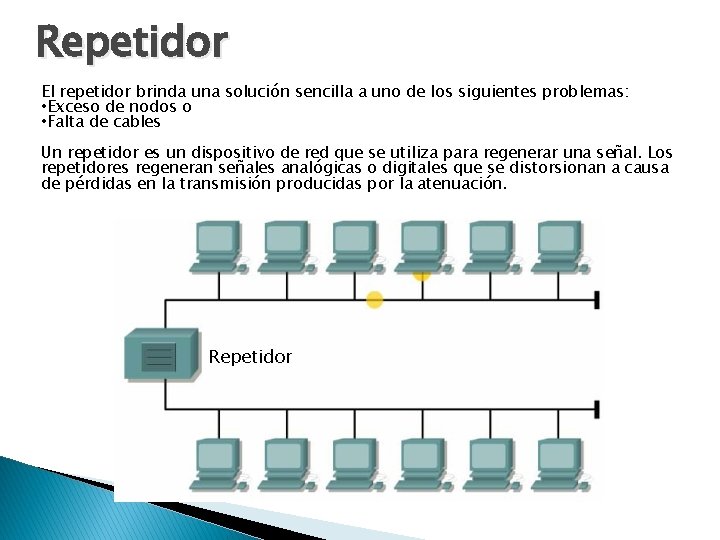 Repetidor

El repetidor brinda una solución sencilla a uno de los siguientes problemas:
•Exceso de nodos o
•Falta de cables

Un repetidor es un dispositivo de red que se utiliza para regenerar una señal. Los repetidores regeneran señales analógicas o digitales que se distorsionan a causa de pérdidas en la transmisión producidas por la atenuación.

Repetidor